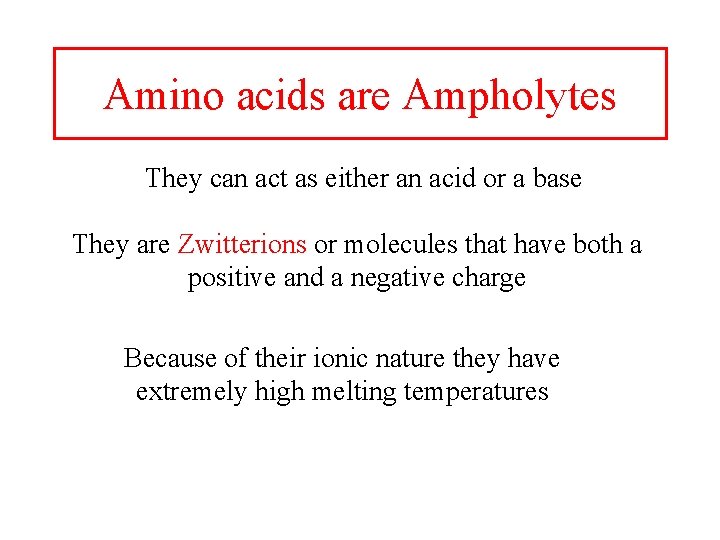 Amino acids are Ampholytes

They can act as either an acid or a base

They are Zwitterions or molecules that have both a positive and a negative charge

Because of their ionic nature they have extremely high melting temperatures